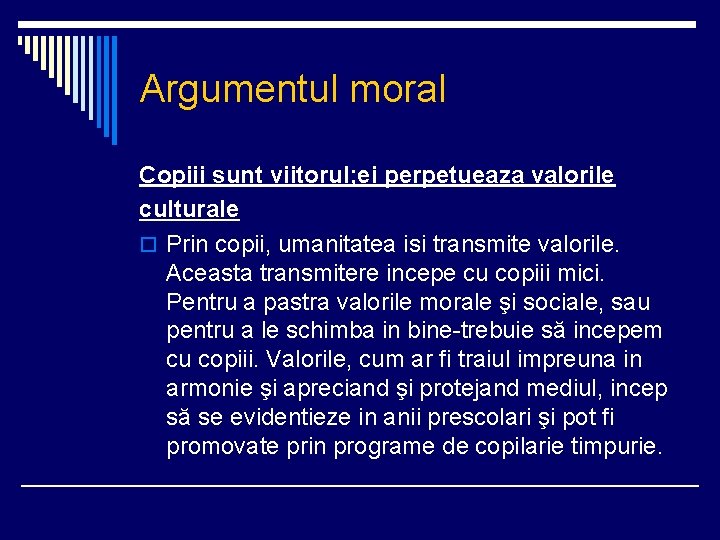 Argumentul moral

Copiii sunt viitorul;ei perpetueaza valorile culturale

Prin copii, umanitatea isi transmite valorile. Aceasta transmitere incepe cu copiii mici. Pentru a pastra valorile morale şi sociale, sau pentru a le schimba in bine-trebuie să incepem cu copiii. Valorile, cum ar fi traiul impreuna in armonie şi apreciand şi protejand mediul, incep să se evidentieze in anii prescolari şi pot fi promovate prin programe de copilarie timpurie.